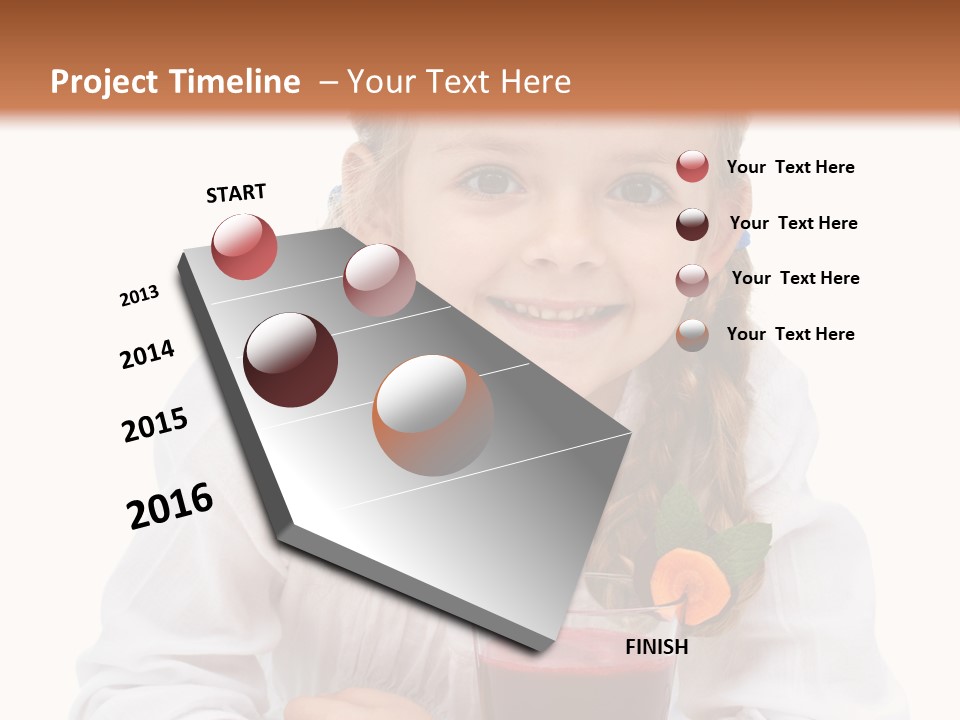 Project Timeline – Your Text Here

START

2013

2014

2015

2016

FINISH

Your Text Here

Your Text Here

Your Text Here

Your Text Here